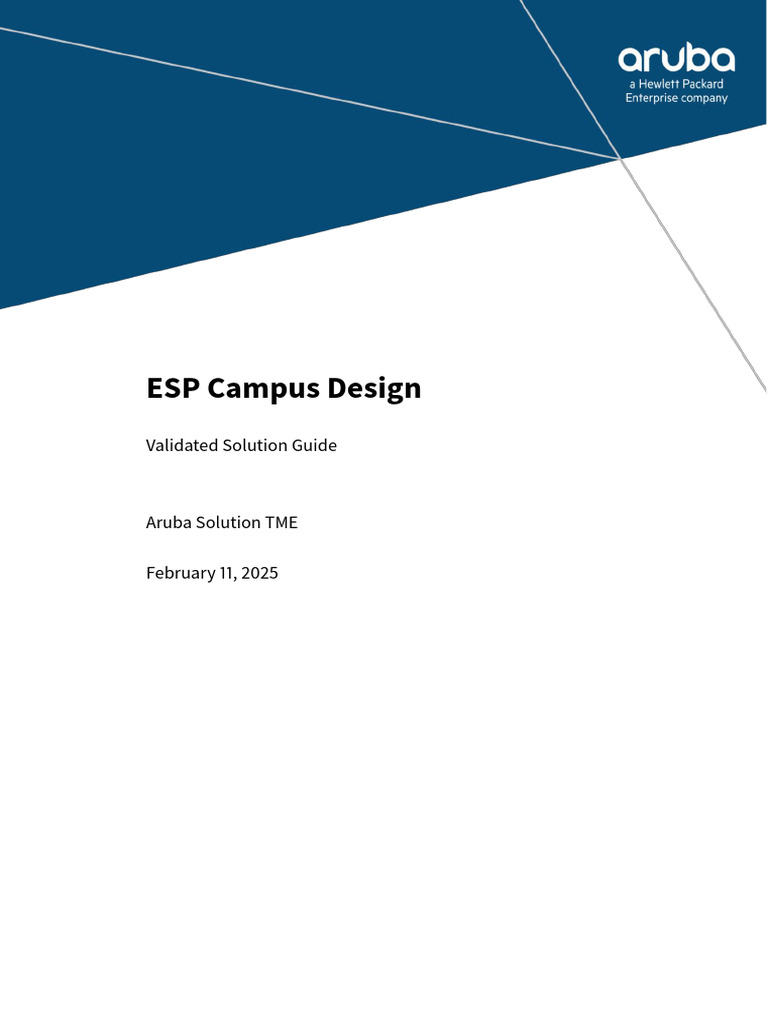 aruba
a Hewlett Packard Enterprise company

ESP Campus Design

Validated Solution Guide

Aruba Solution TME

February 11, 2025